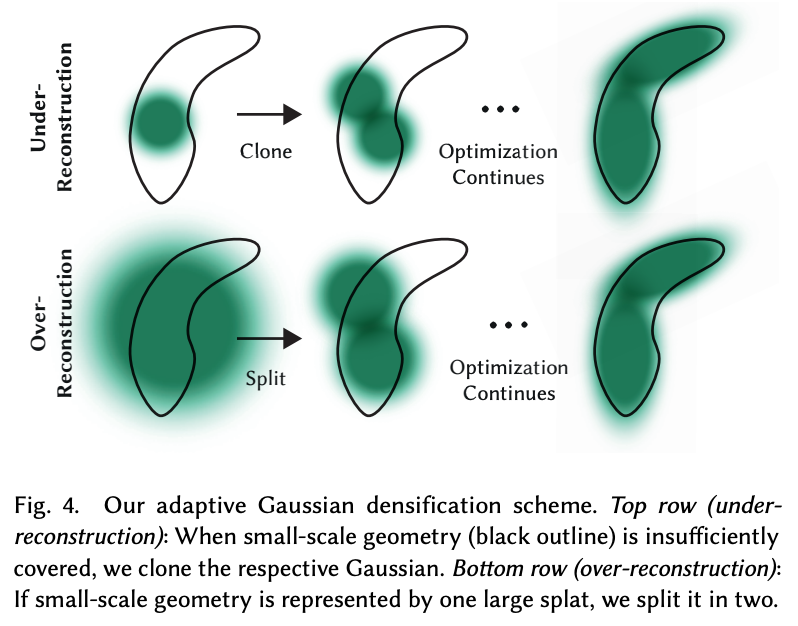 Under-Reconstruction

Clone

...

Optimization Continues

Over-Reconstruction

Split

...

Optimization Continues

Fig. 4. Our adaptive Gaussian densification scheme. Top row (under-reconstruction): When small-scale geometry (black outline) is insufficiently covered, we clone the respective Gaussian. Bottom row (over-reconstruction): If small-scale geometry is represented by one large splat, we split it in two.